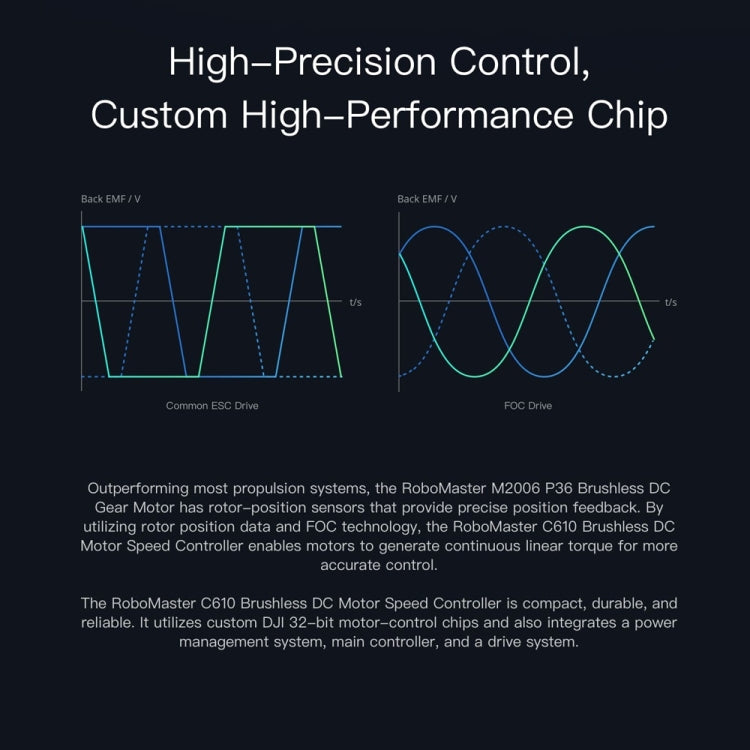 High–Precision Control,
Custom High–Performance Chip

Back EMF / V

t/s

Common ESC Drive

Back EMF / V

t/s

FOC Drive

Outperforming most propulsion systems, the RoboMaster M2006 P36 Brushless DC Gear Motor has rotor–position sensors that provide precise position feedback. By utilizing rotor position data and FOC technology, the RoboMaster C610 Brushless DC Motor Speed Controller enables motors to generate continuous linear torque for more accurate control.

The RoboMaster C610 Brushless DC Motor Speed Controller is compact, durable, and reliable. It utilizes custom DJI 32–bit motor–control chips and also integrates a power management system, main controller, and a drive system.